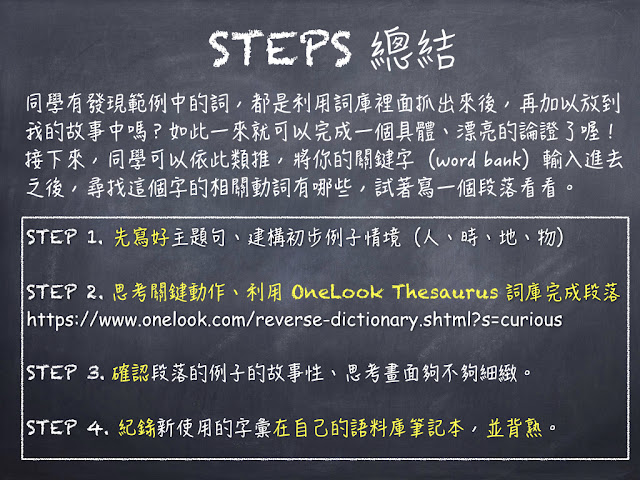 STEPS 總結

同學有發現範例中的詞，都是利用詞庫裡面抓出來後，再加以放到我的故事中嗎？如此一來就可以完成一個具體、漂亮的論證了喔！接下來，同學可以依此類推，將你的關鍵字（word bank）輸入進去之後，尋找這個字的相關動詞有哪些，試著寫一個段落看看。

STEP 1. 先寫好主題句、建構初步例子情境（人、時、地、物）

STEP 2. 思考關鍵動作、利用 OneLook Thesaurus 詞庫完成段落
https://www.onelook.com/reverse-dictionary.shtml?s=curious

STEP 3. 確認段落的例子的故事性、思考畫面夠不夠細緻。

STEP 4. 紀錄新使用的字彙在自己的語料庫筆記本，並背熟。